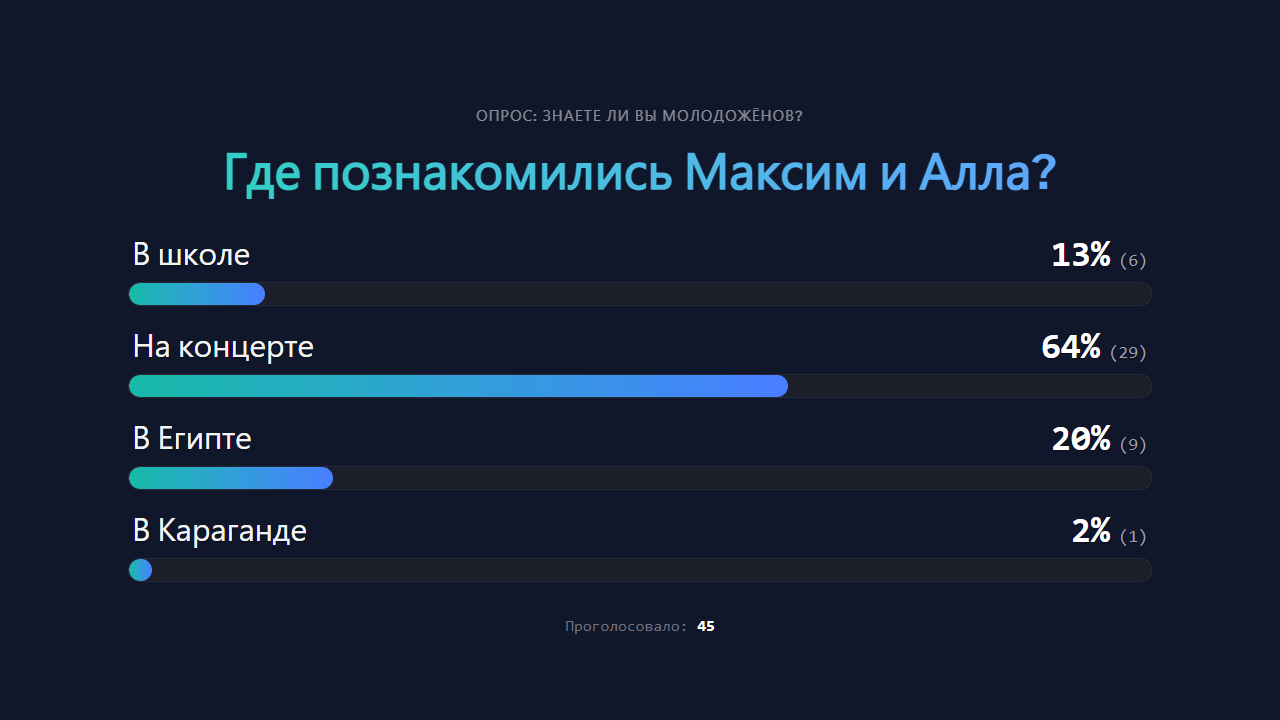 ОПРОС: ЗНАЕТЕ ЛИ ВЫ МОЛОДОЖЁНОВ?

Где познакомились Максим и Алла?

В школе
13% (6)

На концерте
64% (29)

В Египте
20% (9)

В Караганде
2% (1)

Проголосовало: 45